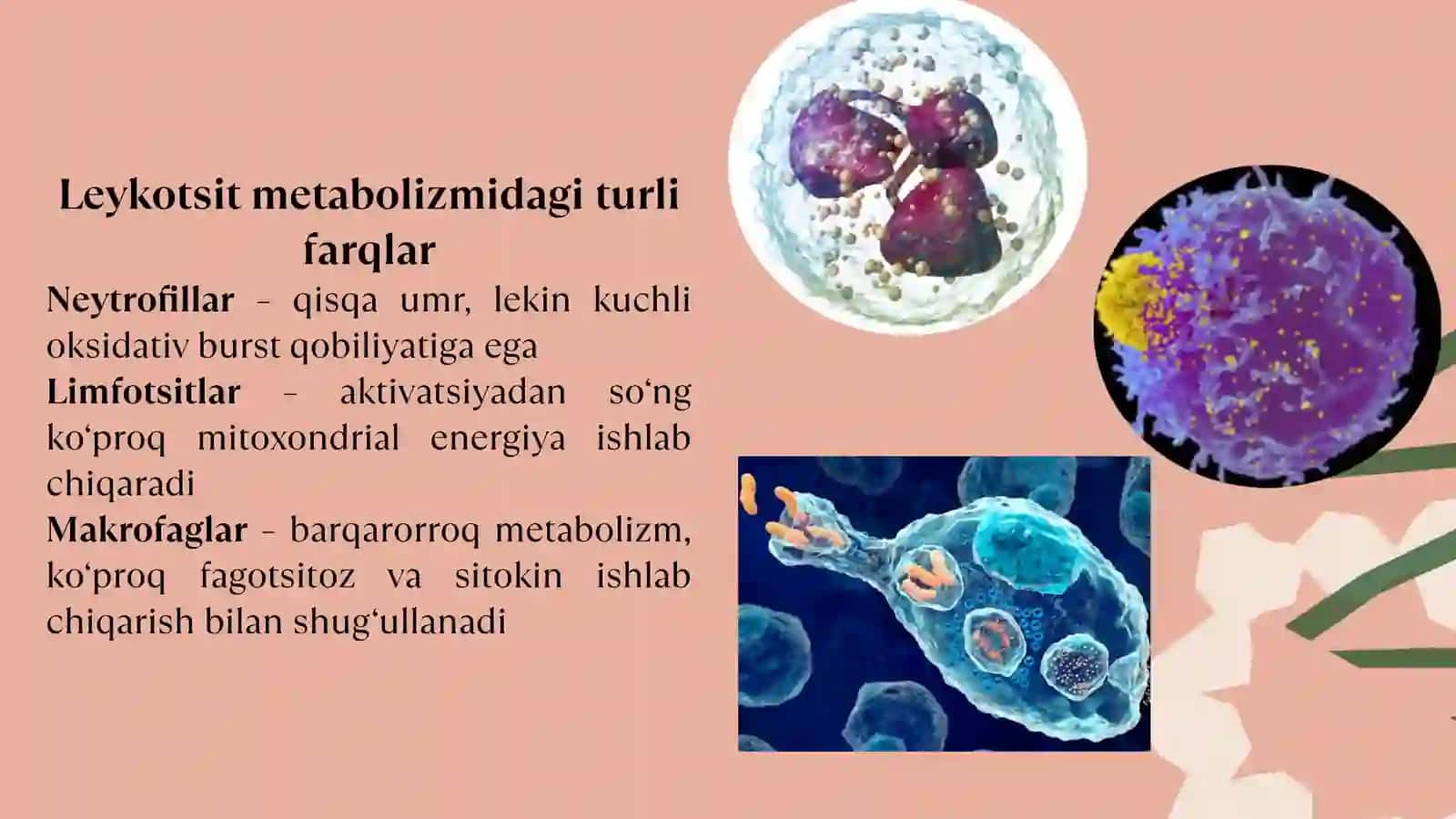 Leykotsit metabolizmidagi turli farqlar

Neytrofillar – qisqa umr, lekin kuchli oksidativ burst qobiliyatiga ega

Limfotsitlar – aktivatsiyadan so‘ng ko‘proq mitoxondrial energiya ishlab chiqaradi

Makrofaglar – barqarorroq metabolizm, ko‘proq fagotsitoz va sitokin ishlab chiqarish bilan shug‘ullanadi